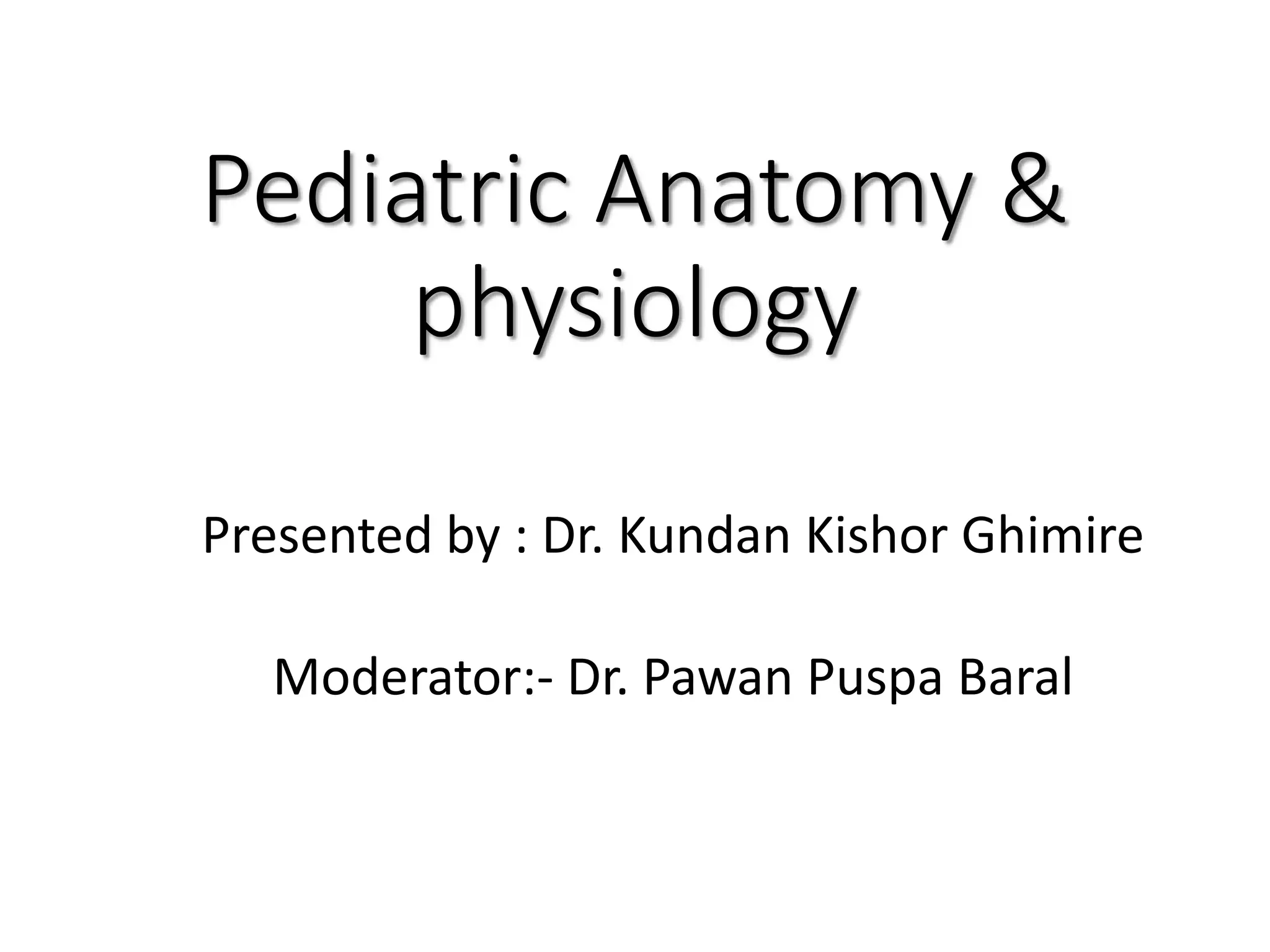 Pediatric Anatomy & physiology

Presented by : Dr. Kundan Kishor Ghimire

Moderator:- Dr. Pawan Puspa Baral